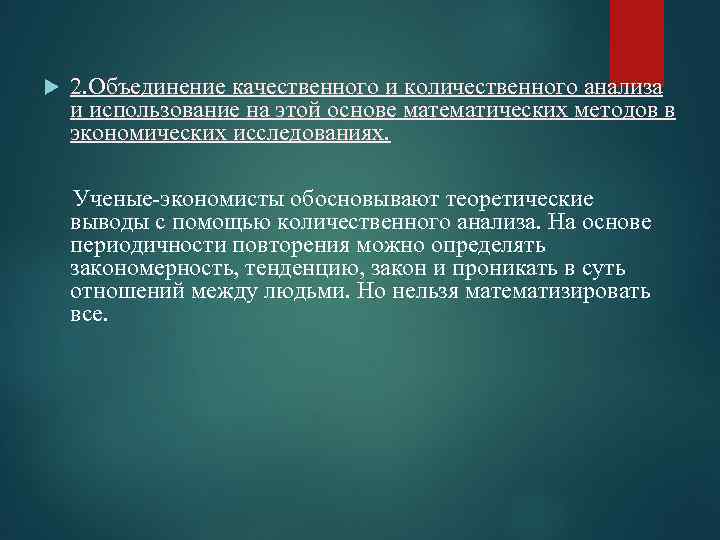 2.Объединение качественного и количественного анализа и использование на этой основе математических методов в экономических исследованиях.

Ученые-экономисты обосновывают теоретические выводы с помощью количественного анализа. На основе периодичности повторения можно определять закономерность, тенденцию, закон и проникать в суть отношений между людьми. Но нельзя математизировать все.